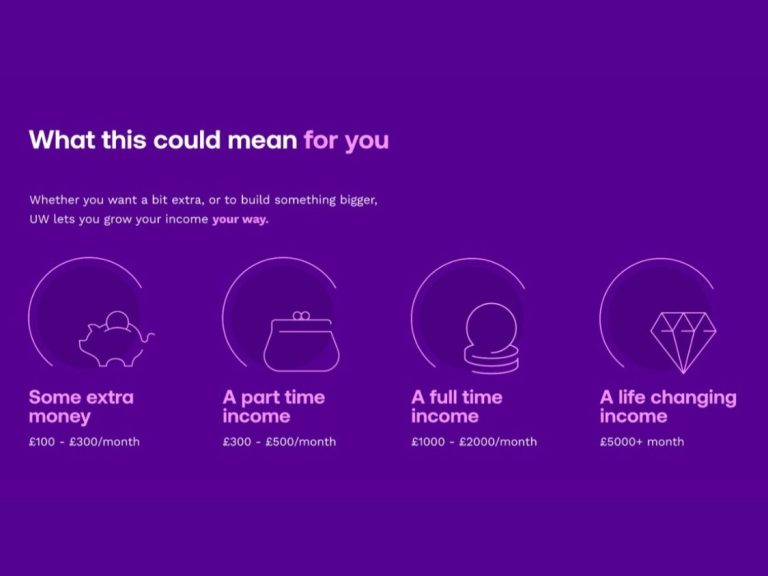 What this could mean for you

Whether you want a bit extra, or to build something bigger, UW lets you grow your income your way.

Some extra money
£100 - £300/month

A part time income
£300 - £500/month

A full time income
£1000 - £2000/month

A life changing income
£5000+ month